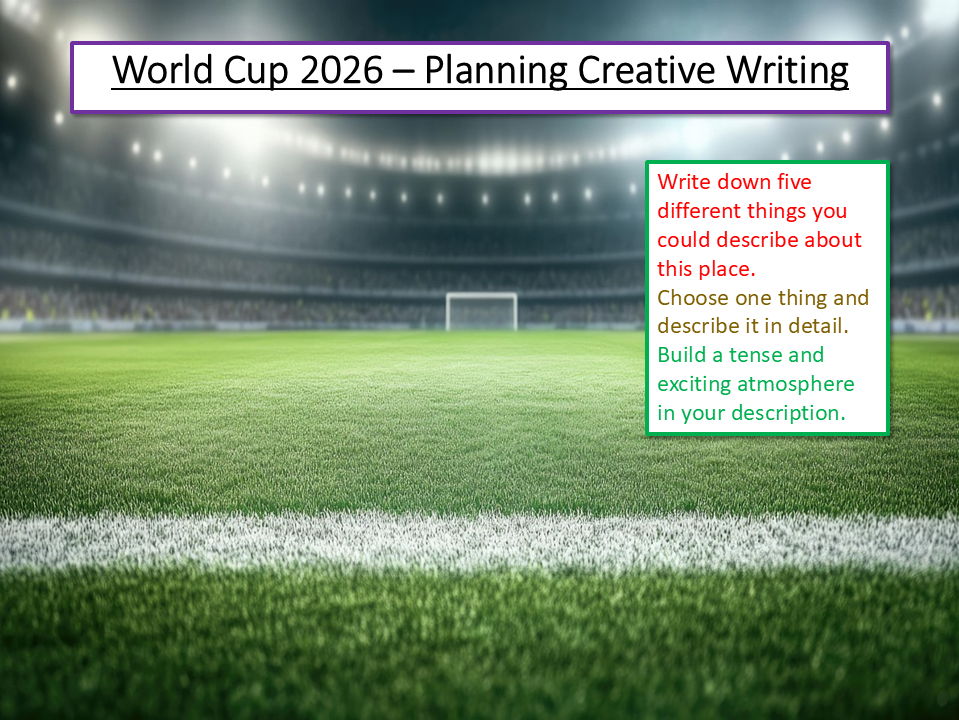 World Cup 2026 – Planning Creative Writing

Write down five different things you could describe about this place.
Choose one thing and describe it in detail.
Build a tense and exciting atmosphere in your description.